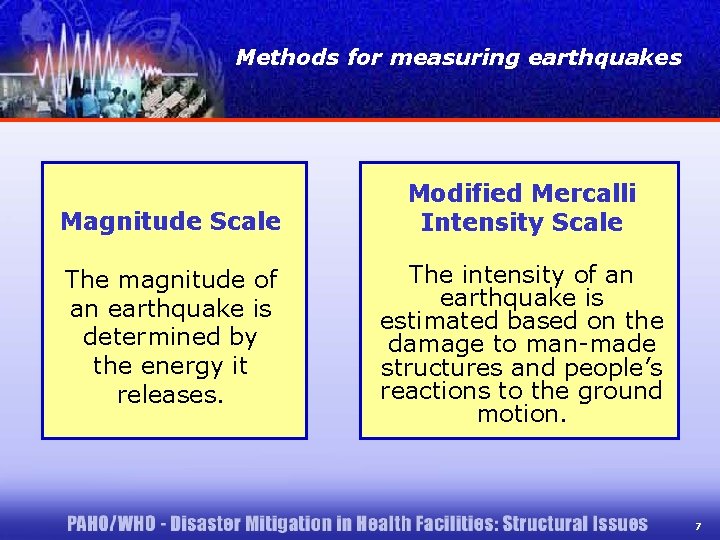 Methods for measuring earthquakes

Magnitude Scale

The magnitude of an earthquake is determined by the energy it releases.

Modified Mercalli Intensity Scale

The intensity of an earthquake is estimated based on the damage to man-made structures and people's reactions to the ground motion.

PAHO/WHO - Disaster Mitigation in Health Facilities: Structural Issues

7